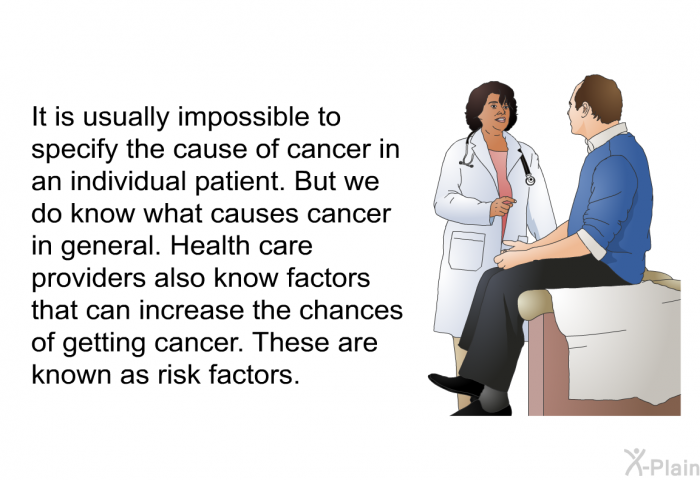 It is usually impossible to specify the cause of cancer in an individual patient. But we do know what causes cancer in general. Health care providers also know factors that can increase the chances of getting cancer. These are known as risk factors.

X-Plain